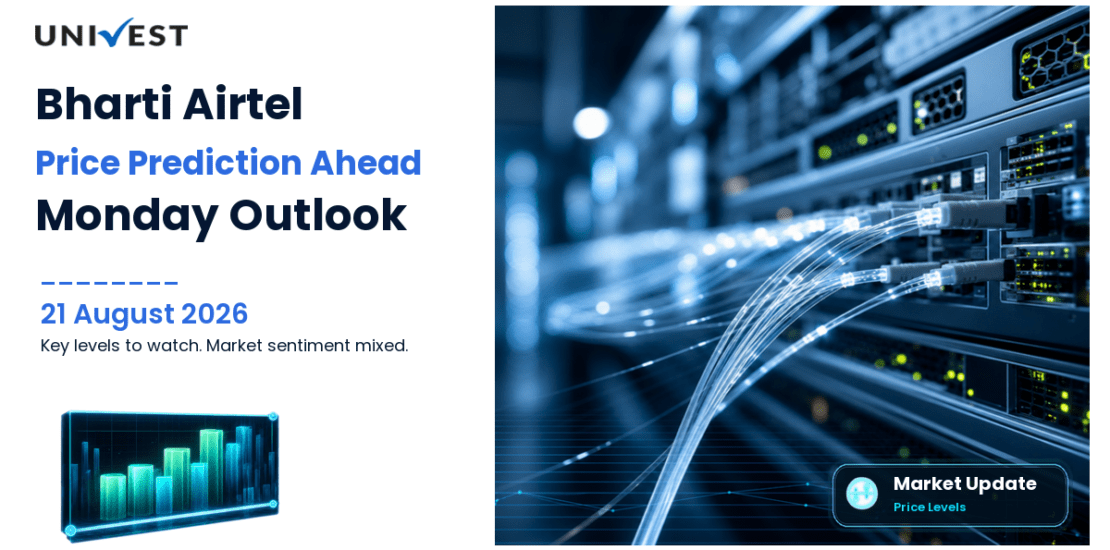 UNIVEST

Bharti Airtel
Price Prediction Ahead
Monday Outlook

21 August 2026
Key levels to watch. Market sentiment mixed.

Market Update
Price Levels